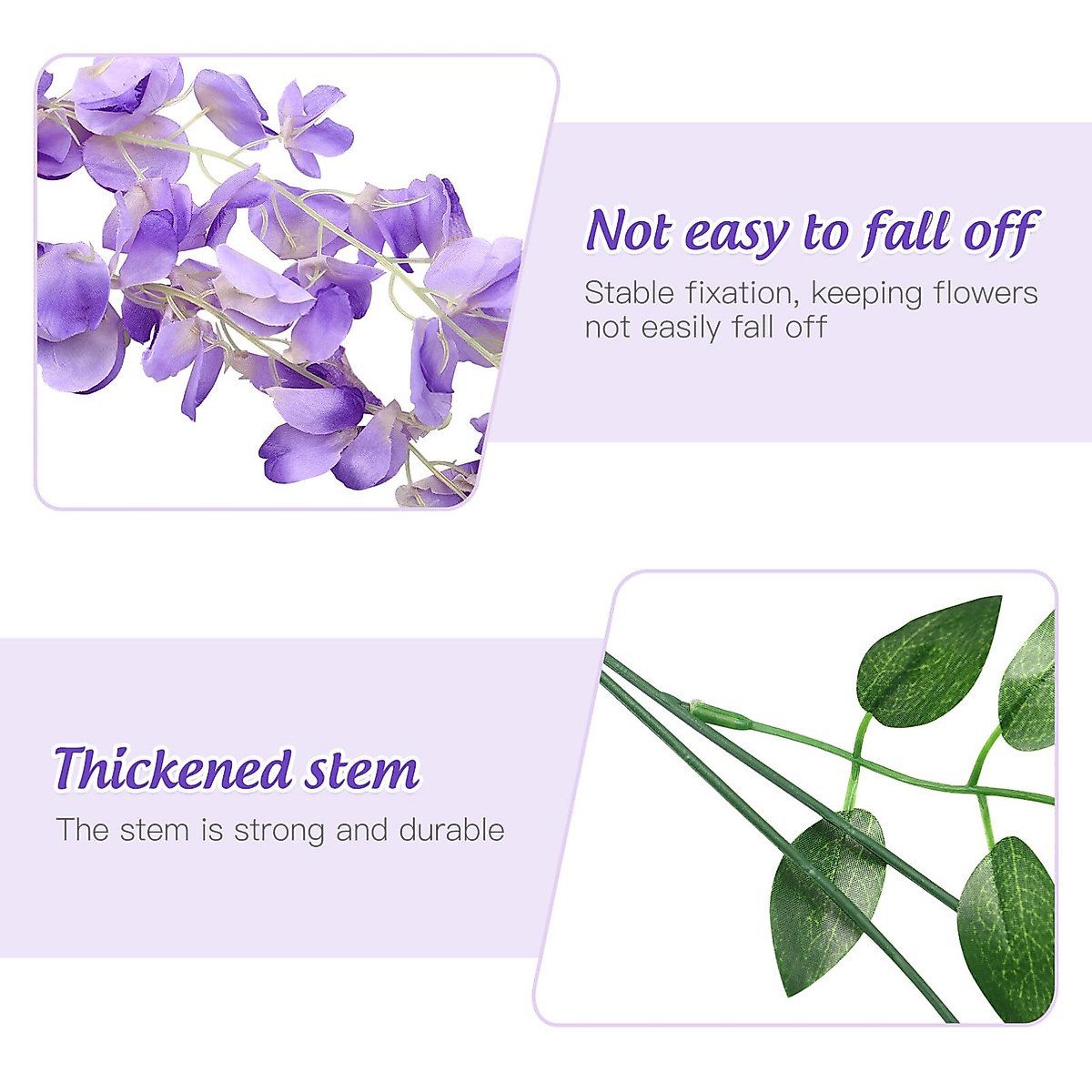 Not easy to fall off

Stable fixation, keeping flowers not easily fall off

Thickened stem

The stem is strong and durable